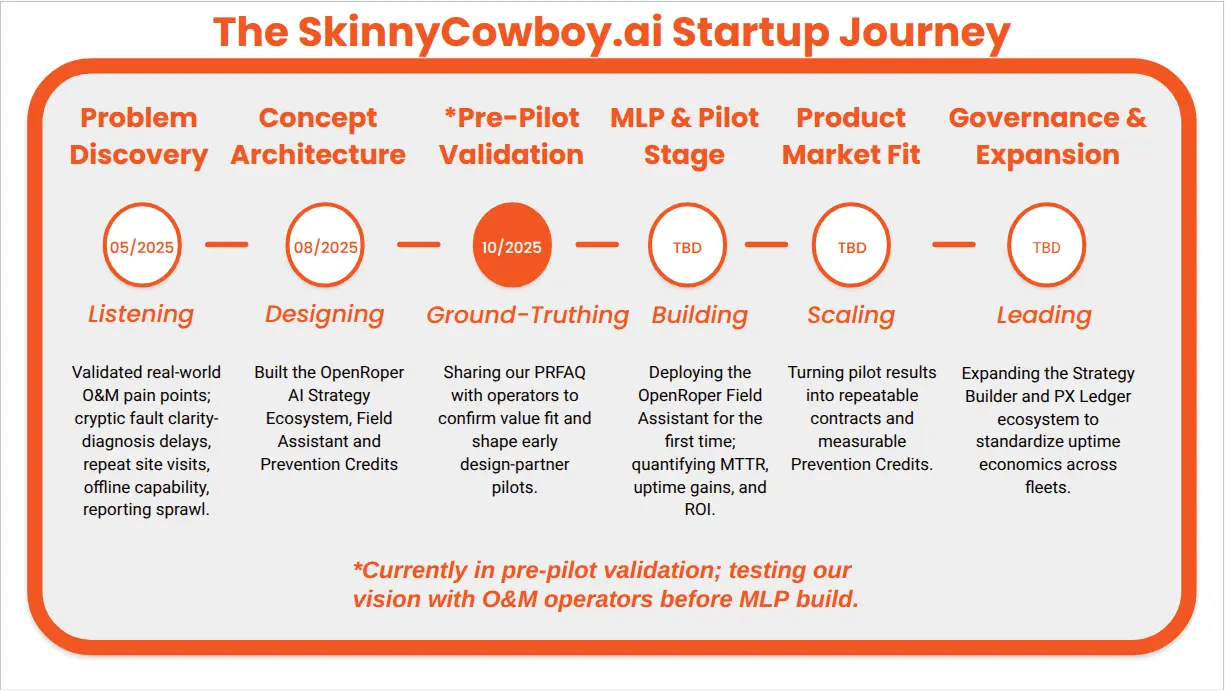 The SkinnyCowboy.ai Startup Journey

Problem Discovery

05/2025

Listening

Validated real-world O&M pain points; cryptic fault clarity-diagnosis delays, repeat site visits, offline capability, reporting sprawl.

Concept Architecture

08/2025

Designing

Built the OpenRoper AI Strategy Ecosystem, Field Assistant and Prevention Credits

*Pre-Pilot Validation

10/2025

Ground-Truthing

Sharing our PRFAQ with operators to confirm value fit and shape early design-partner pilots.

MLP & Pilot Stage

TBD

Building

Deploying the OpenRoper Field Assistant for the first time; quantifying MTTR, uptime gains, and ROI.

Product Market Fit

TBD

Scaling

Turning pilot results into repeatable contracts and measurable Prevention Credits.

Governance & Expansion

TBD

Leading

Expanding the Strategy Builder and PX Ledger ecosystem to standardize uptime economics across fleets.

*Currently in pre-pilot validation; testing our vision with O&M operators before MLP build.